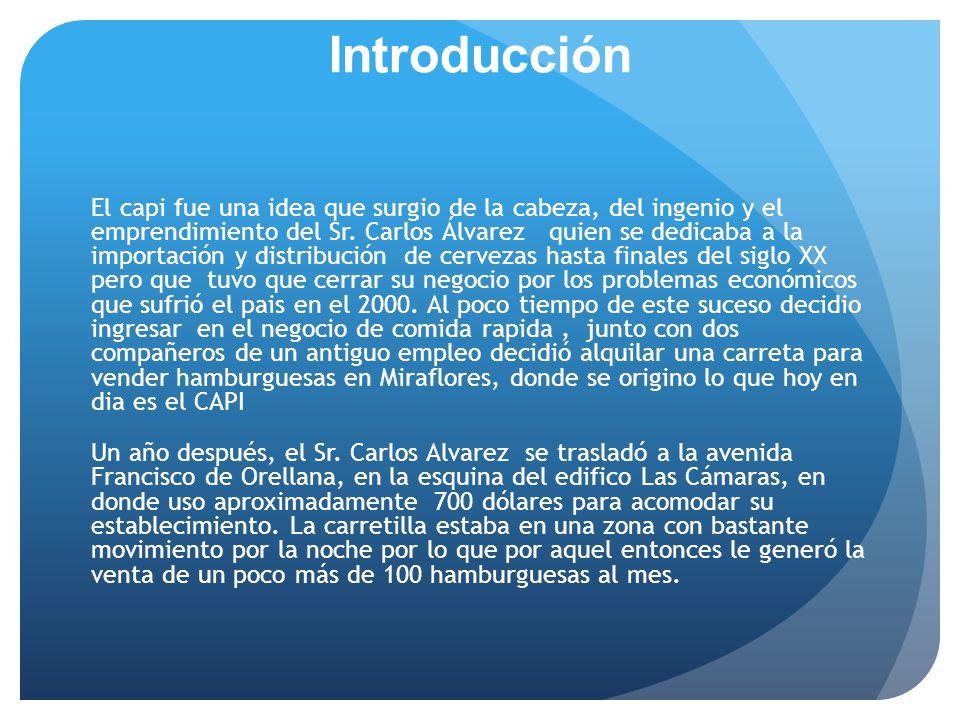 Introducción

El capi fue una idea que surgio de la cabeza, del ingenio y el emprendimiento del Sr. Carlos Álvarez quien se dedicaba a la importación y distribución de cervezas hasta finales del siglo XX pero que tuvo que cerrar su negocio por los problemas económicos que sufrió el pais en el 2000. Al poco tiempo de este suceso decidio ingresar en el negocio de comida rapida , junto con dos compañeros de un antiguo empleo decidió alquilar una carreta para vender hamburguesas en Miraflores, donde se origino lo que hoy en dia es el CAPI

Un año después, el Sr. Carlos Alvarez se trasladó a la avenida Francisco de Orellana, en la esquina del edifico Las Cámaras, en donde uso aproximadamente 700 dólares para acomodar su establecimiento. La carretilla estaba en una zona con bastante movimiento por la noche por lo que por aquel entonces le generó la venta de un poco más de 100 hamburguesas al mes.